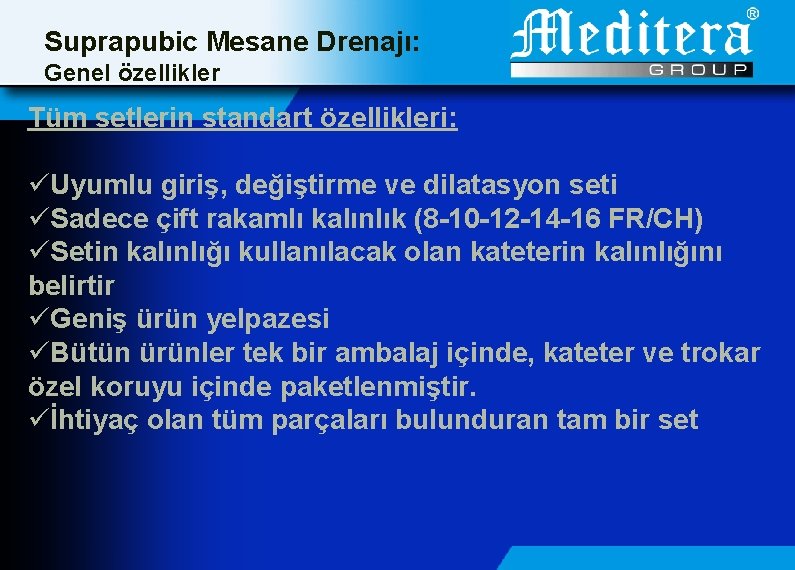 Suprapubic Mesane Drenajı:
Genel özellikler

Meditera®
GROUP

Tüm setlerin standart özellikleri:

✓Uyumlu giriş, değiştirme ve dilatasyon seti
✓Sadece çift rakamlı kalınlık (8-10-12-14-16 FR/CH)
✓Setin kalınlığı kullanılacak olan kateterin kalınlığını belirtir
✓Geniş ürün yelpazesi
✓Bütün ürünler tek bir ambalaj içinde, kateter ve trokar özel koruyu içinde paketlenmiştir.
✓İhtiyaç olan tüm parçaları bulunduran tam bir set